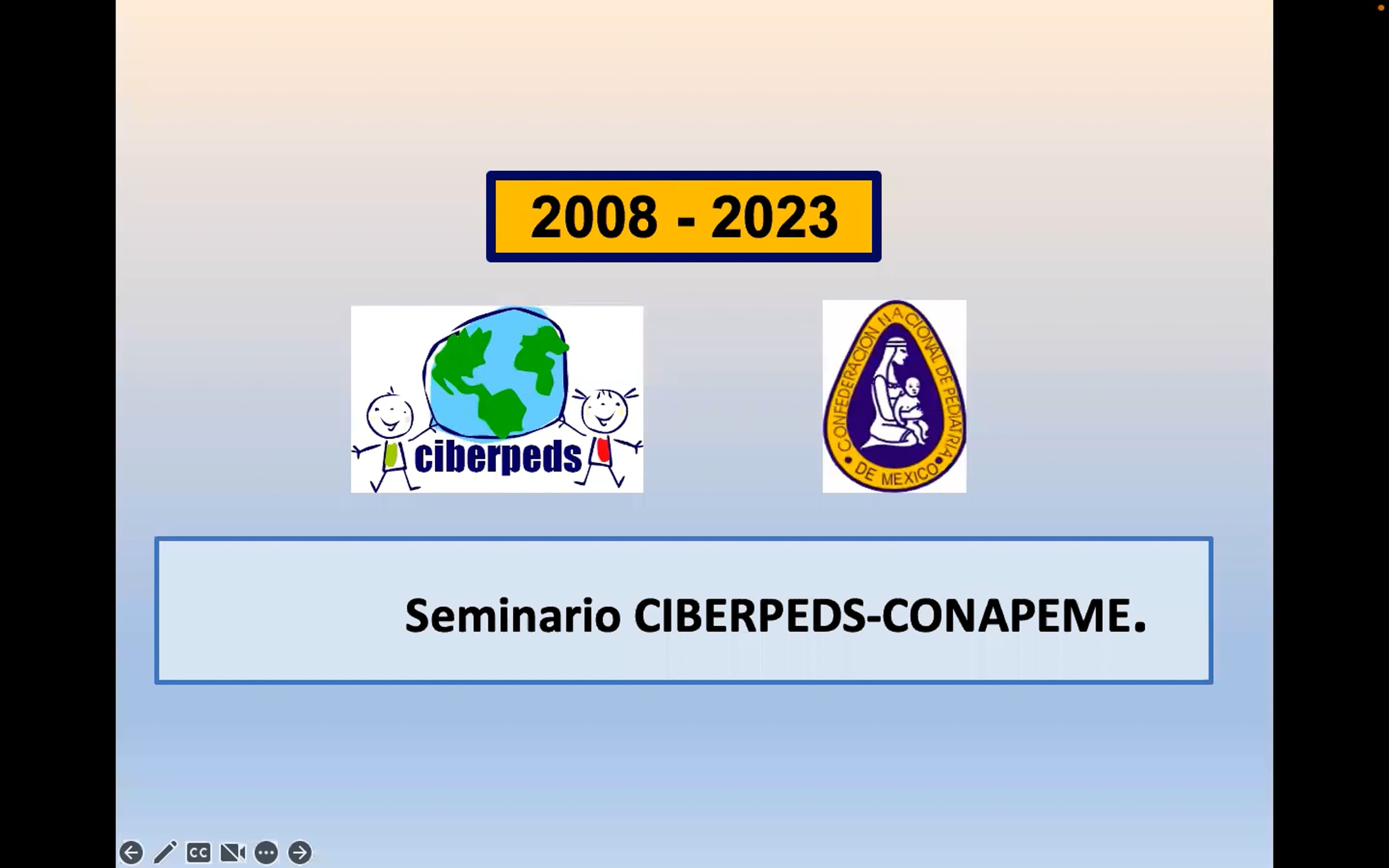 2008 - 2023

ciberpeds

CONFEDERACION NACIONAL DE PEDIATRIA DE MEXICO

Seminario CIBERPEDS-CONAPEME.

CC